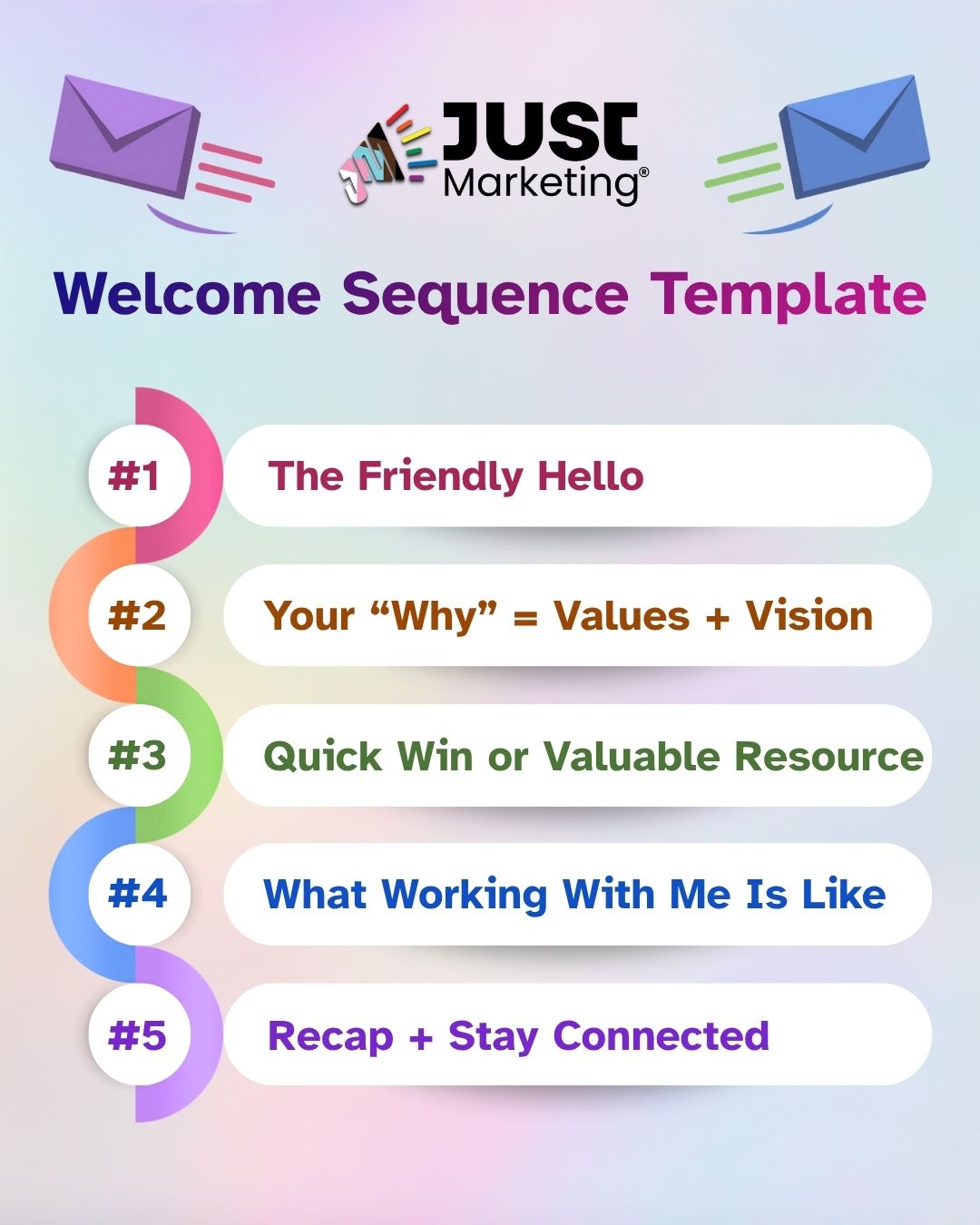 JUST Marketing®

Welcome Sequence Template

#1 The Friendly Hello

#2 Your “Why” = Values + Vision

#3 Quick Win or Valuable Resource

#4 What Working With Me Is Like

#5 Recap + Stay Connected